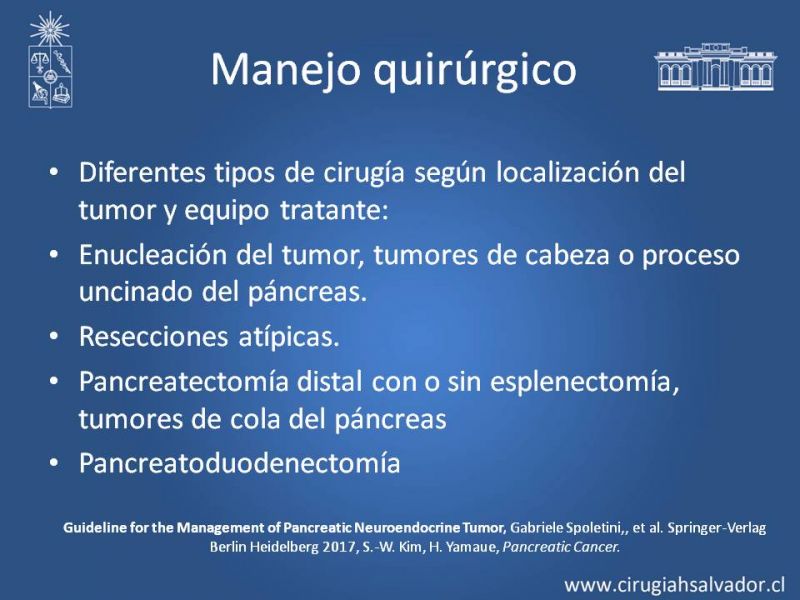 Manejo quirúrgico

• Diferentes tipos de cirugía según localización del tumor y equipo tratante:
• Enucleación del tumor, tumores de cabeza o proceso uncinado del páncreas.
• Resecciones atípicas.
• Pancreatectomía distal con o sin esplenectomía, tumores de cola del páncreas
• Pancreatoduodenectomía

Guideline for the Management of Pancreatic Neuroendocrine Tumor, Gabriele Spoletini,, et al. Springer-Verlag Berlin Heidelberg 2017, S.-W. Kim, H. Yamaue, Pancreatic Cancer.

www.cirugiahsalvador.cl